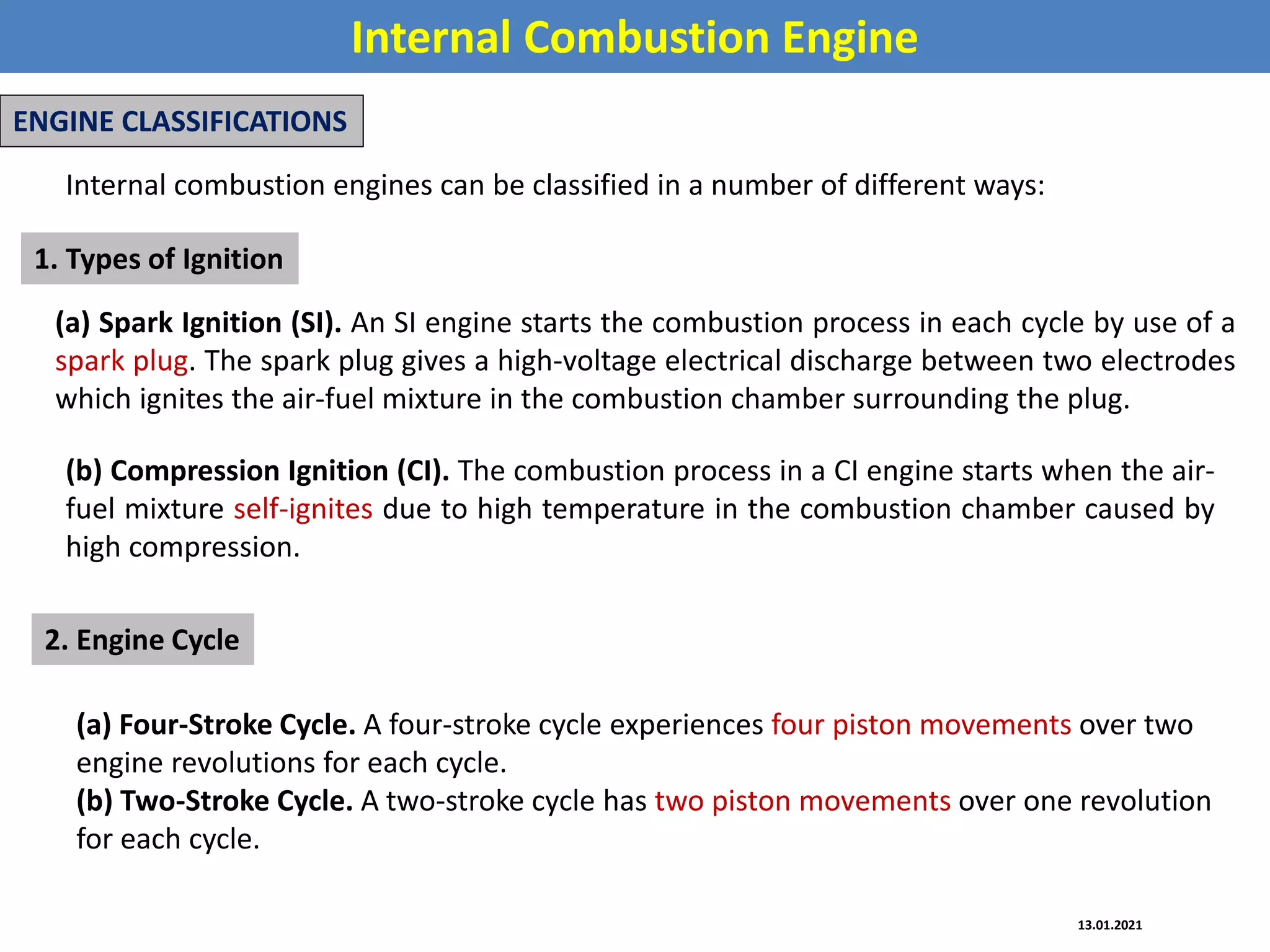 Internal Combustion Engine

ENGINE CLASSIFICATIONS

Internal combustion engines can be classified in a number of different ways:

1. Types of Ignition

(a) Spark Ignition (SI). An SI engine starts the combustion process in each cycle by use of a spark plug. The spark plug gives a high-voltage electrical discharge between two electrodes which ignites the air-fuel mixture in the combustion chamber surrounding the plug.

(b) Compression Ignition (CI). The combustion process in a CI engine starts when the air-fuel mixture self-ignites due to high temperature in the combustion chamber caused by high compression.

2. Engine Cycle

(a) Four-Stroke Cycle. A four-stroke cycle experiences four piston movements over two engine revolutions for each cycle.
(b) Two-Stroke Cycle. A two-stroke cycle has two piston movements over one revolution for each cycle.

13.01.2021